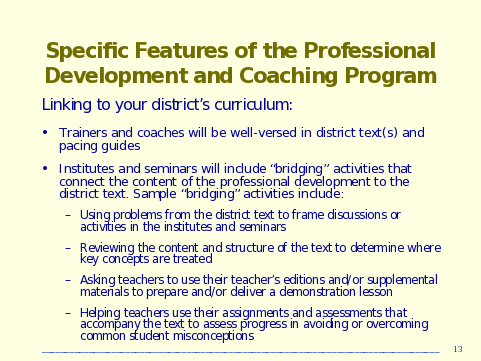 Specific Features of the Professional Development and Coaching Program

Linking to your district's curriculum:

• Trainers and coaches will be well-versed in district text(s) and pacing guides

• Institutes and seminars will include "bridging" activities that connect the content of the professional development to the district text. Sample "bridging" activities include:

– Using problems from the district text to frame discussions or activities in the institutes and seminars

– Reviewing the content and structure of the text to determine where key concepts are treated

– Asking teachers to use their teacher's editions and/or supplemental materials to prepare and/or deliver a demonstration lesson

– Helping teachers use their assignments and assessments that accompany the text to assess progress in avoiding or overcoming common student misconceptions

13